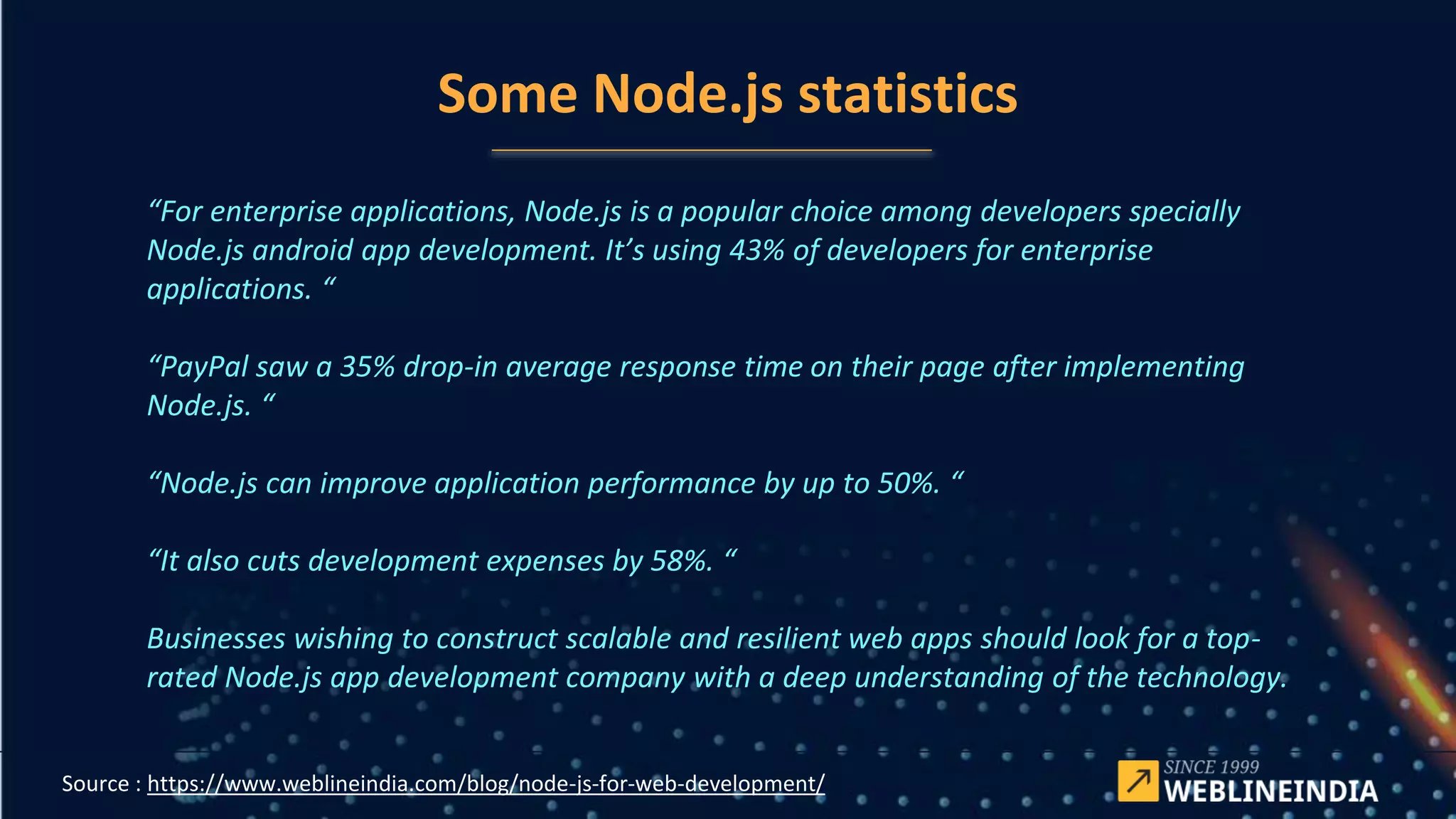 Some Node.js statistics

“For enterprise applications, Node.js is a popular choice among developers specially Node.js android app development. It’s using 43% of developers for enterprise applications. “

“PayPal saw a 35% drop-in average response time on their page after implementing Node.js. “

“Node.js can improve application performance by up to 50%. “

“It also cuts development expenses by 58%. “

Businesses wishing to construct scalable and resilient web apps should look for a top-rated Node.js app development company with a deep understanding of the technology.

Source : https://www.weblineindia.com/blog/node-js-for-web-development/

SINCE 1999
WEBLINEINDIA